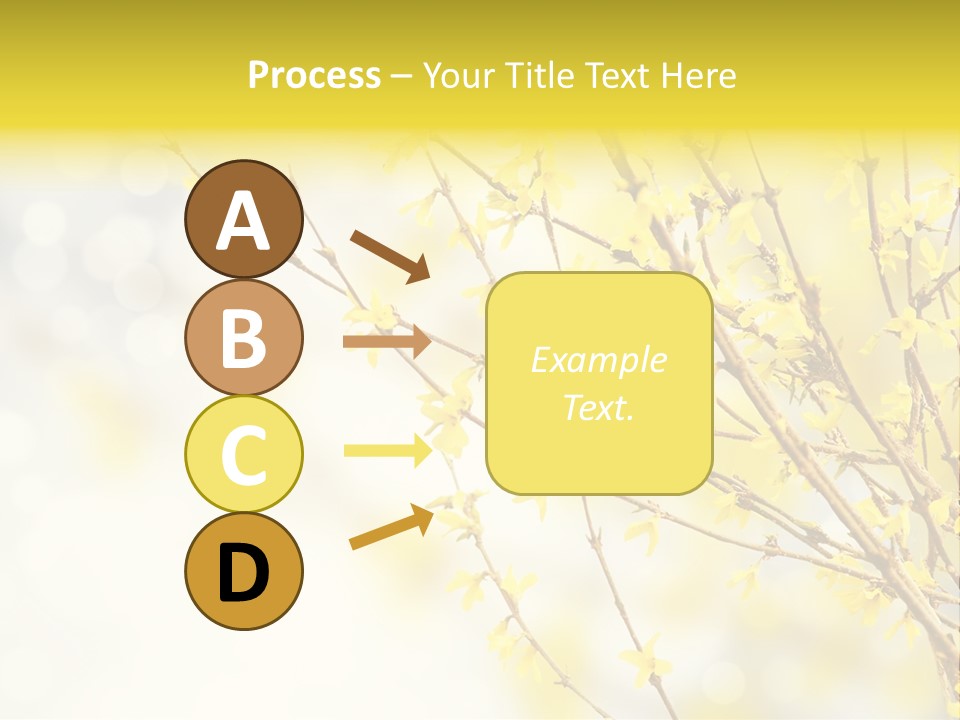 Process – Your Title Text Here

A

B

C

D

Example Text.